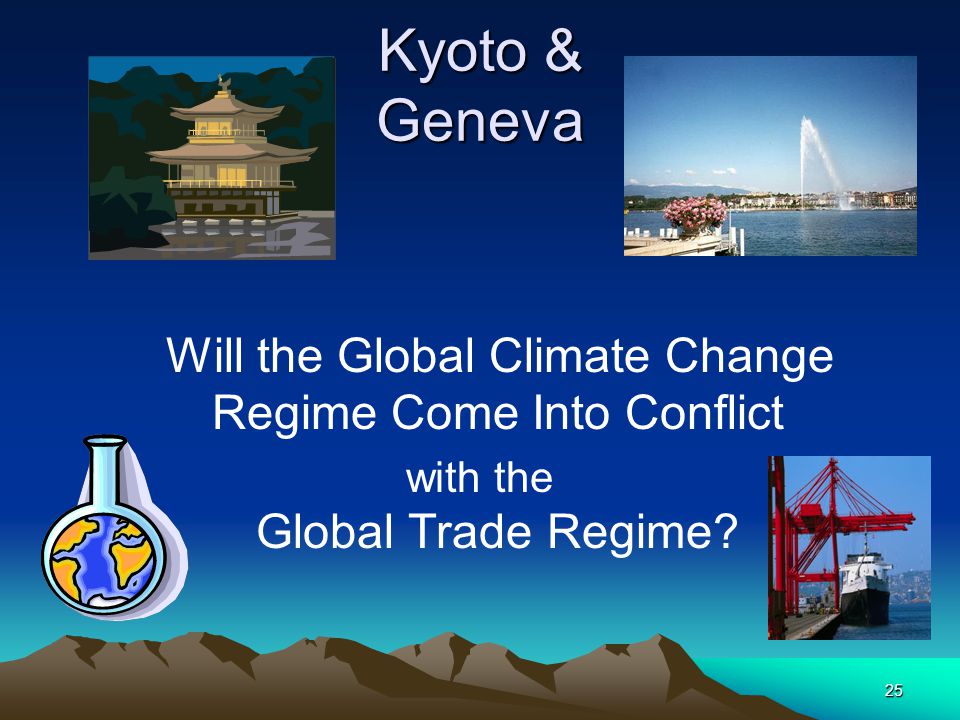 Kyoto & Geneva

Will the Global Climate Change Regime Come Into Conflict

with the

Global Trade Regime?

25